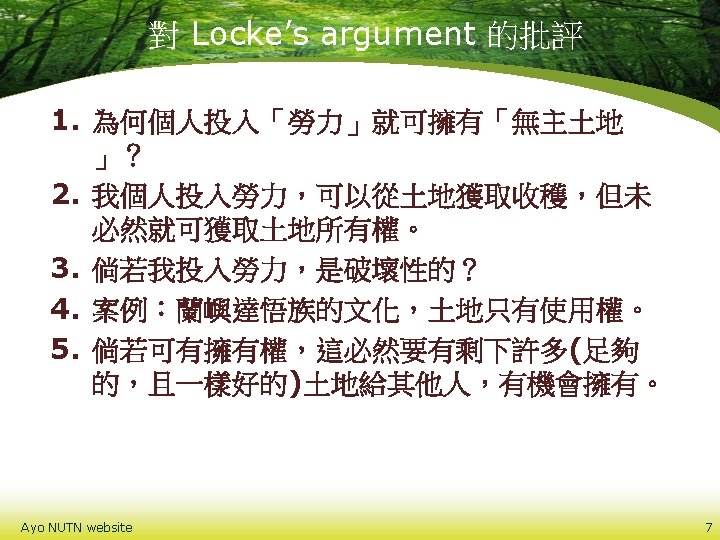 對 Locke’s argument 的批評

1. 為何個人投入「勞力」就可擁有「無主土地」？

2. 我個人投入勞力，可以從土地獲取收穫，但未必然就可獲取土地所有權。

3. 倘若我投入勞力，是破壞性的？

4. 案例：蘭嶼達悟族的文化，土地只有使用權。

5. 倘若可有擁有權，這必然要有剩下許多(足夠的，且一樣好的)土地給其他人，有機會擁有。

Ayo NUTN website

7